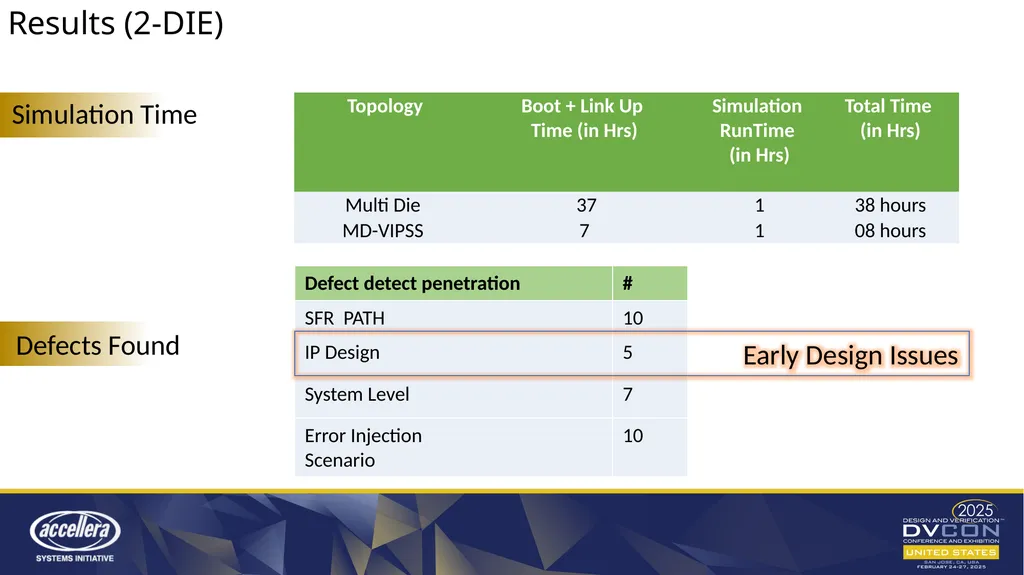 Results (2-DIE)

Simulation Time

| Topology | Boot + Link Up Time (in Hrs) | Simulation RunTime (in Hrs) | Total Time (in Hrs) |
|---|---|---|---|
| Multi Die | 37 | 1 | 38 hours |
| MD-VIPSS | 7 | 1 | 08 hours |

Defects Found

| Defect detect penetration | # |
|---|---|
| SFR PATH | 10 |
| IP Design | 5 |
| System Level | 7 |
| Error Injection Scenario | 10 |

Early Design Issues

accellera SYSTEMS INITIATIVE

2025 DESIGN AND VERIFICATION DVCON CONFERENCE AND EXHIBITION UNITED STATES SAN JOSE, CA, USA FEBRUARY 24-27, 2025